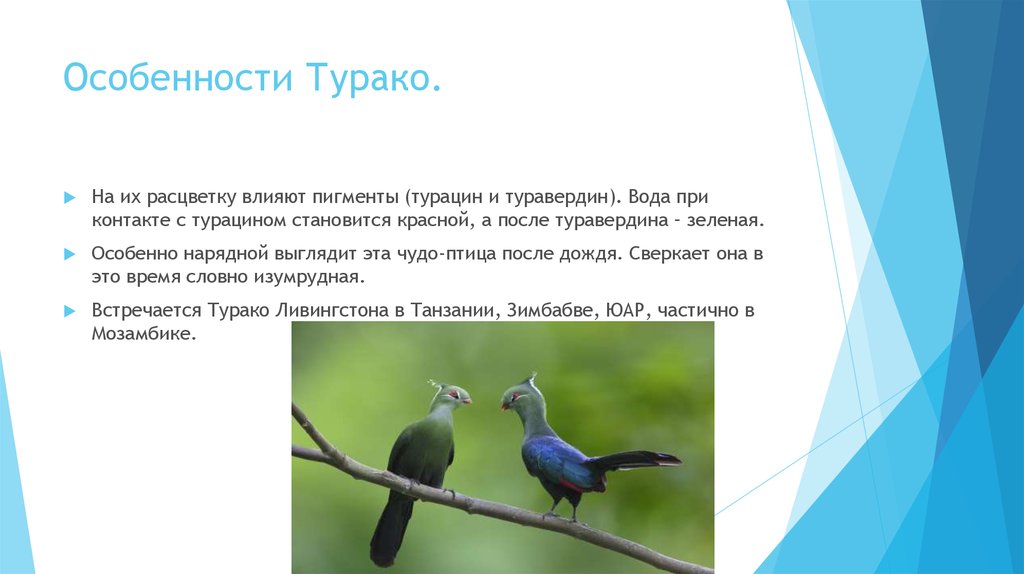 Особенности Турако.

На их расцветку влияют пигменты (турацин и туравердин). Вода при контакте с турацином становится красной, а после туравердина – зеленая.

Особенно нарядной выглядит эта чудо-птица после дождя. Сверкает она в это время словно изумрудная.

Встречается Турако Ливингстона в Танзании, Зимбабве, ЮАР, частично в Мозамбике.